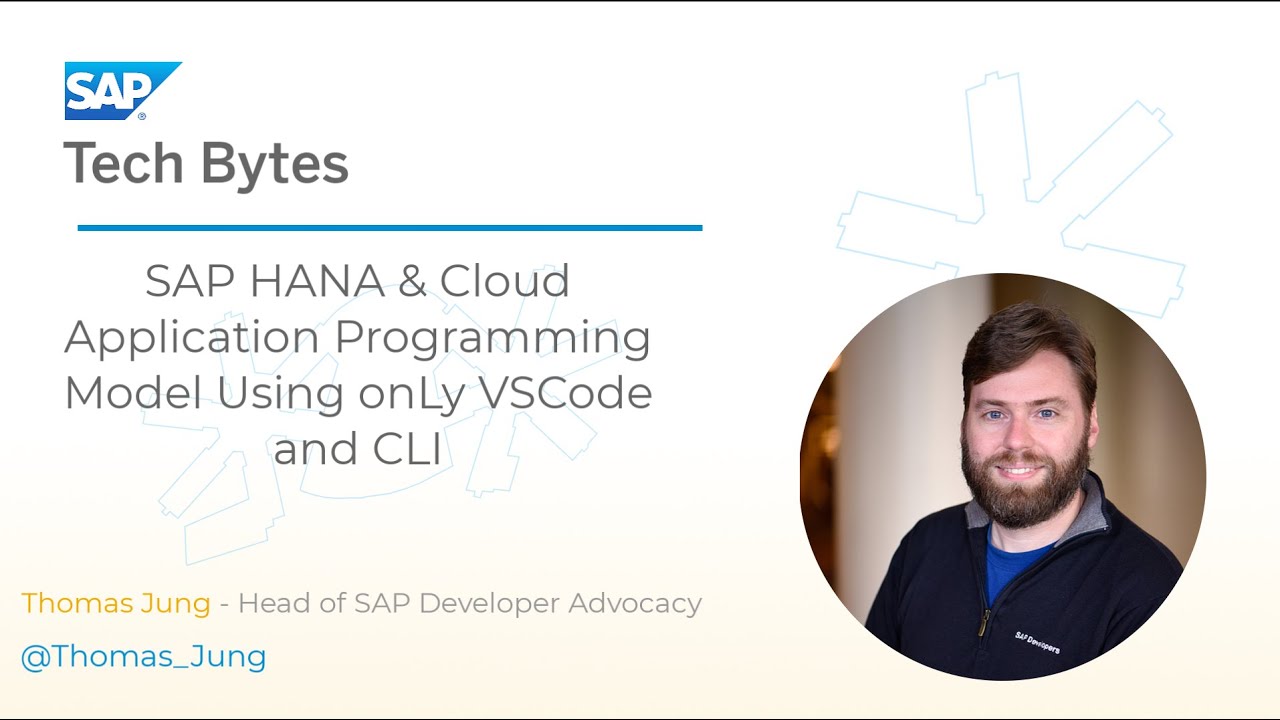 SAP®

Tech Bytes

SAP HANA & Cloud Application Programming Model Using onLy VSCode and CLI

Thomas Jung - Head of SAP Developer Advocacy

@Thomas_Jung

SAP Developers